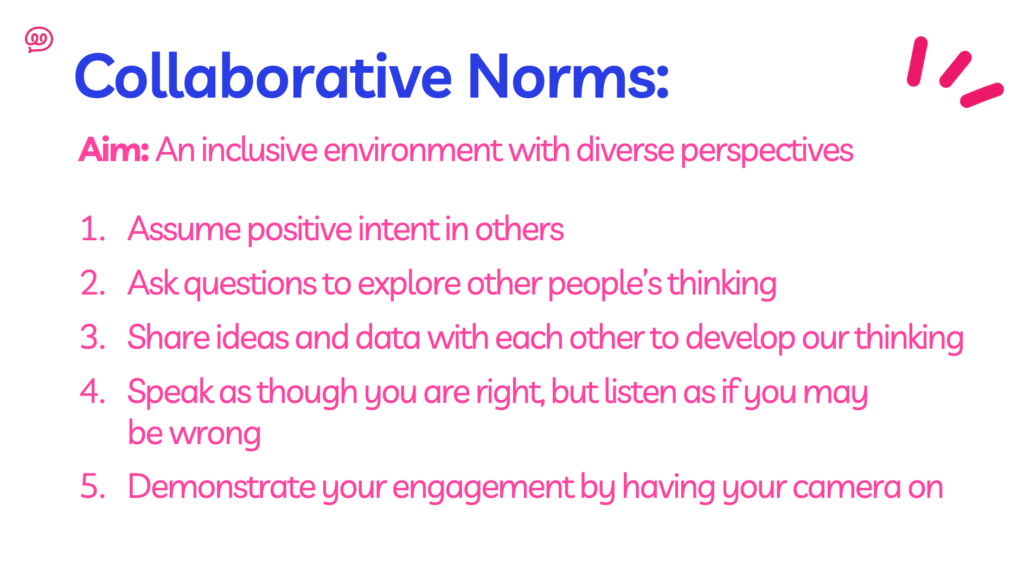 Collaborative Norms:

Aim: An inclusive environment with diverse perspectives

1. Assume positive intent in others
2. Ask questions to explore other people's thinking
3. Share ideas and data with each other to develop our thinking
4. Speak as though you are right, but listen as if you may be wrong
5. Demonstrate your engagement by having your camera on